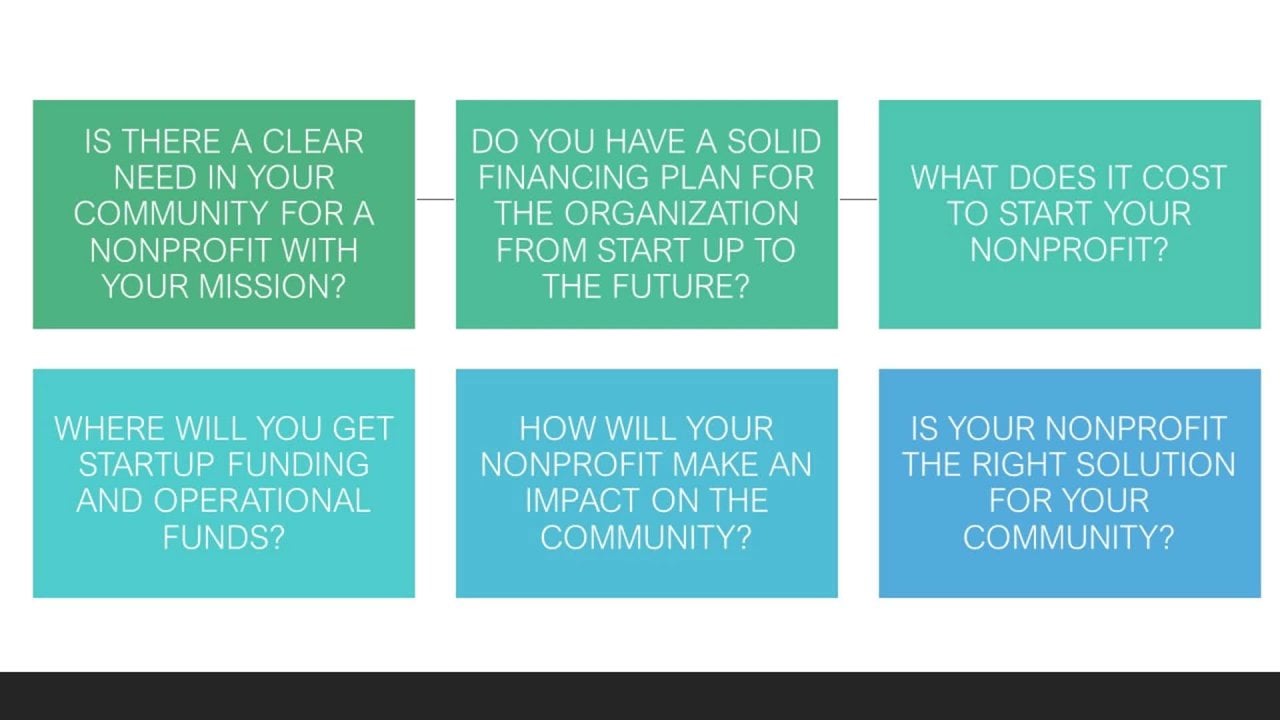 IS THERE A CLEAR NEED IN YOUR COMMUNITY FOR A NONPROFIT WITH YOUR MISSION?

DO YOU HAVE A SOLID FINANCING PLAN FOR THE ORGANIZATION FROM START UP TO THE FUTURE?

WHAT DOES IT COST TO START YOUR NONPROFIT?

WHERE WILL YOU GET STARTUP FUNDING AND OPERATIONAL FUNDS?

HOW WILL YOUR NONPROFIT MAKE AN IMPACT ON THE COMMUNITY?

IS YOUR NONPROFIT THE RIGHT SOLUTION FOR YOUR COMMUNITY?